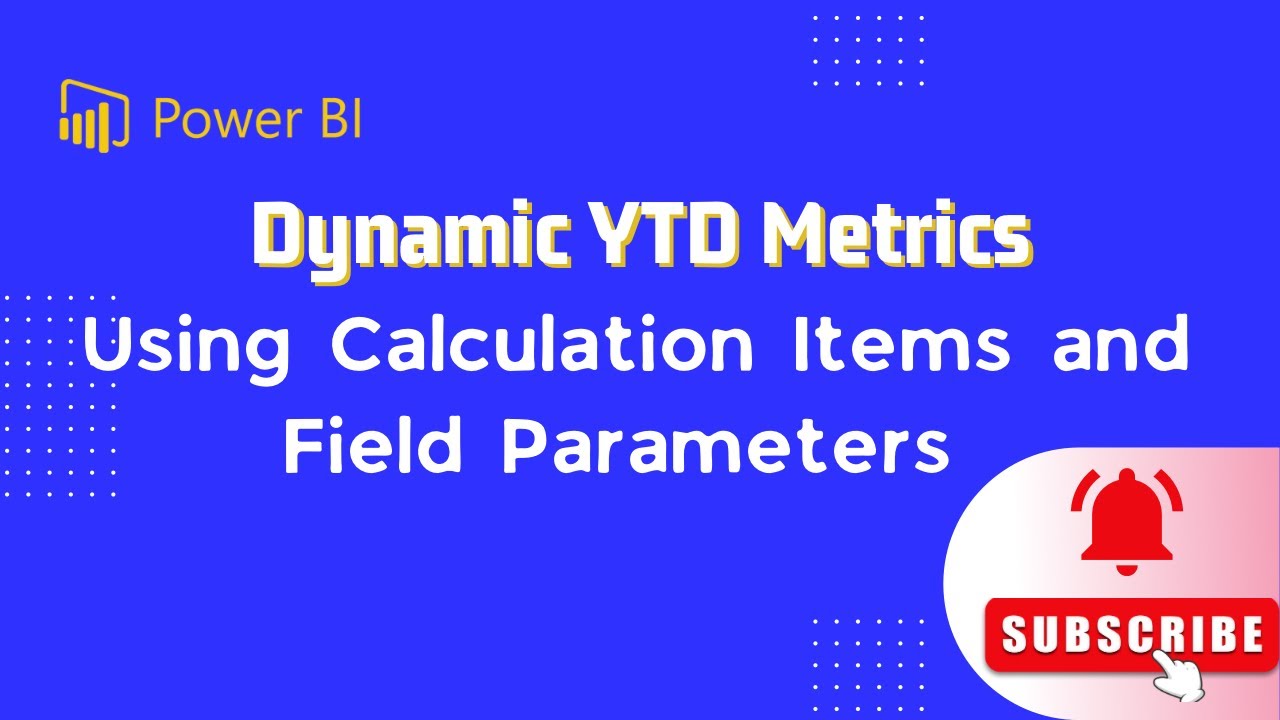 Power BI

Dynamic YTD Metrics

Using Calculation Items and Field Parameters

SUBSCRIBE